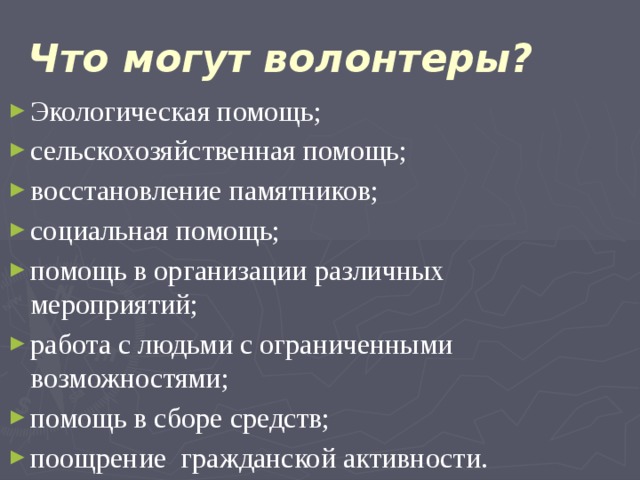 Что могут волонтеры?

► Экологическая помощь;
► сельскохозяйственная помощь;
► восстановление памятников;
► социальная помощь;
► помощь в организации различных мероприятий;
► работа с людьми с ограниченными возможностями;
► помощь в сборе средств;
► поощрение  гражданской активности.